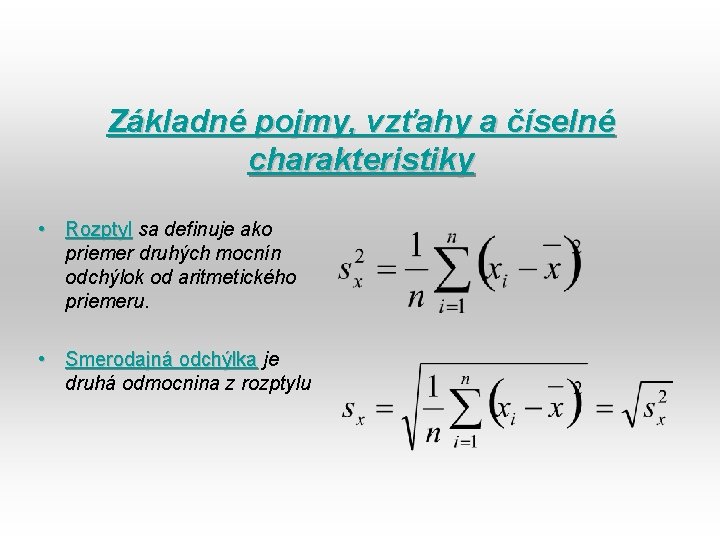 Základné pojmy, vzťahy a číselné charakteristiky

• Rozptyl sa definuje ako priemer druhých mocnín odchýlok od aritmetického priemeru.

$s_x^2 = \frac{1}{n}\sum_{i=1}^{n}\left(x_i - \bar{x}\right)^2$

• Smerodajná odchýlka je druhá odmocnina z rozptylu

$s_x = \sqrt{\frac{1}{n}\sum_{i=1}^{n}\left(x_i - \bar{x}\right)^2} = \sqrt{s_x^2}$